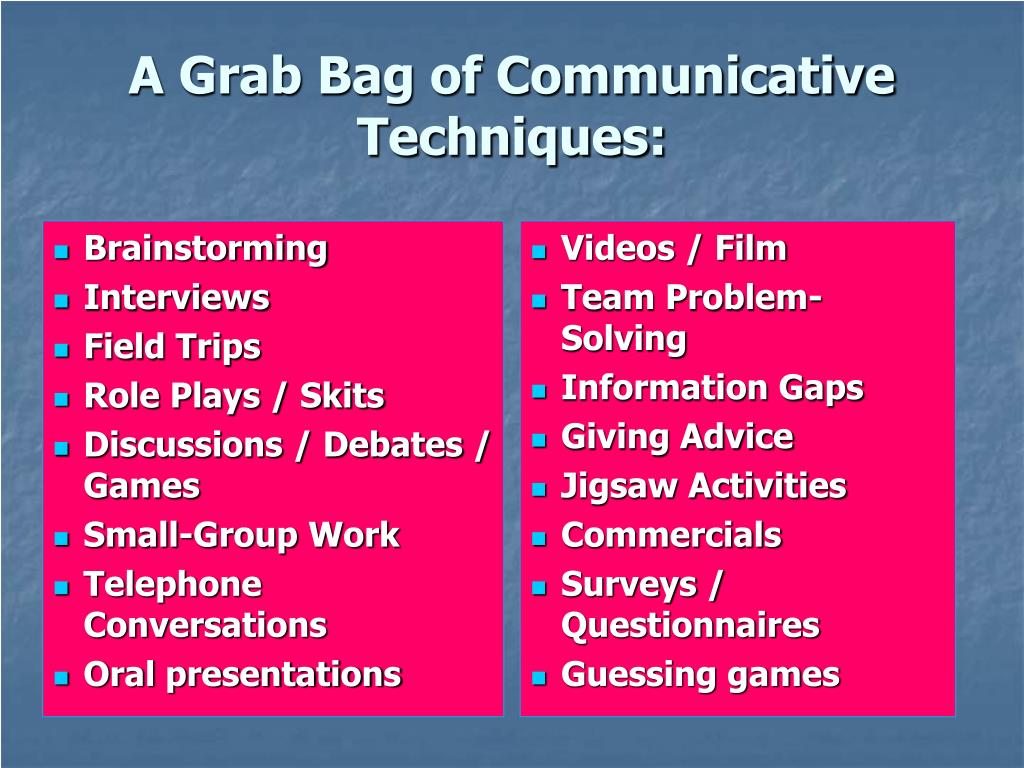 A Grab Bag of Communicative Techniques:

- Brainstorming
- Interviews
- Field Trips
- Role Plays / Skits
- Discussions / Debates / Games
- Small-Group Work
- Telephone Conversations
- Oral presentations

- Videos / Film
- Team Problem-Solving
- Information Gaps
- Giving Advice
- Jigsaw Activities
- Commercials
- Surveys / Questionnaires
- Guessing games